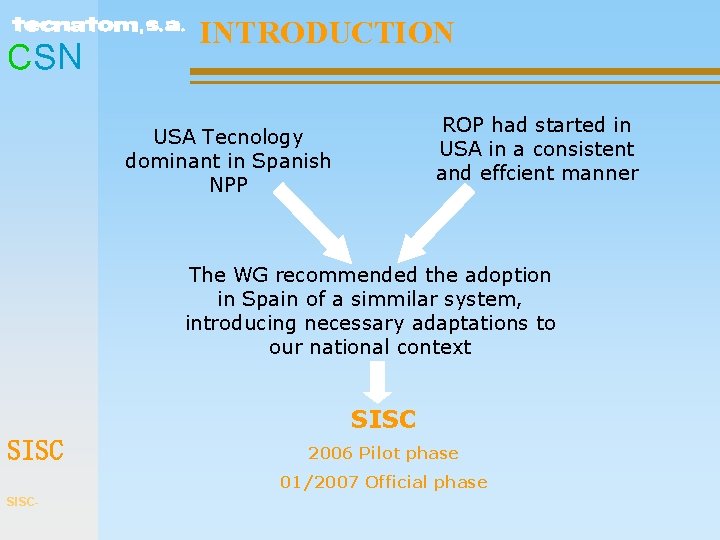 tecnatom, s.a.
CSN

INTRODUCTION

USA Tecnology dominant in Spanish NPP

ROP had started in USA in a consistent and effcient manner

The WG recommended the adoption in Spain of a simmilar system, introducing necessary adaptations to our national context

SISC

2006 Pilot phase

01/2007 Official phase

SISC

SISC-